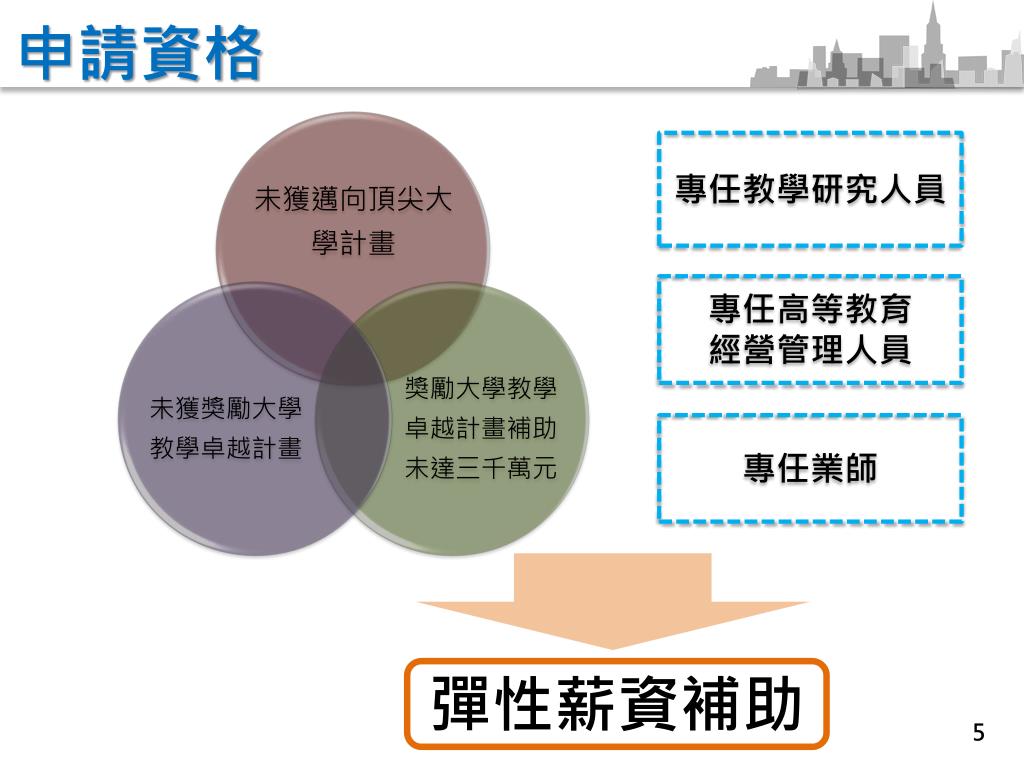 申請資格

未獲邁向頂尖大學計畫

未獲獎勵大學教學卓越計畫

獎勵大學教學卓越計畫補助未達三千萬元

專任教學研究人員

專任高等教育經營管理人員

專任業師

彈性薪資補助

5